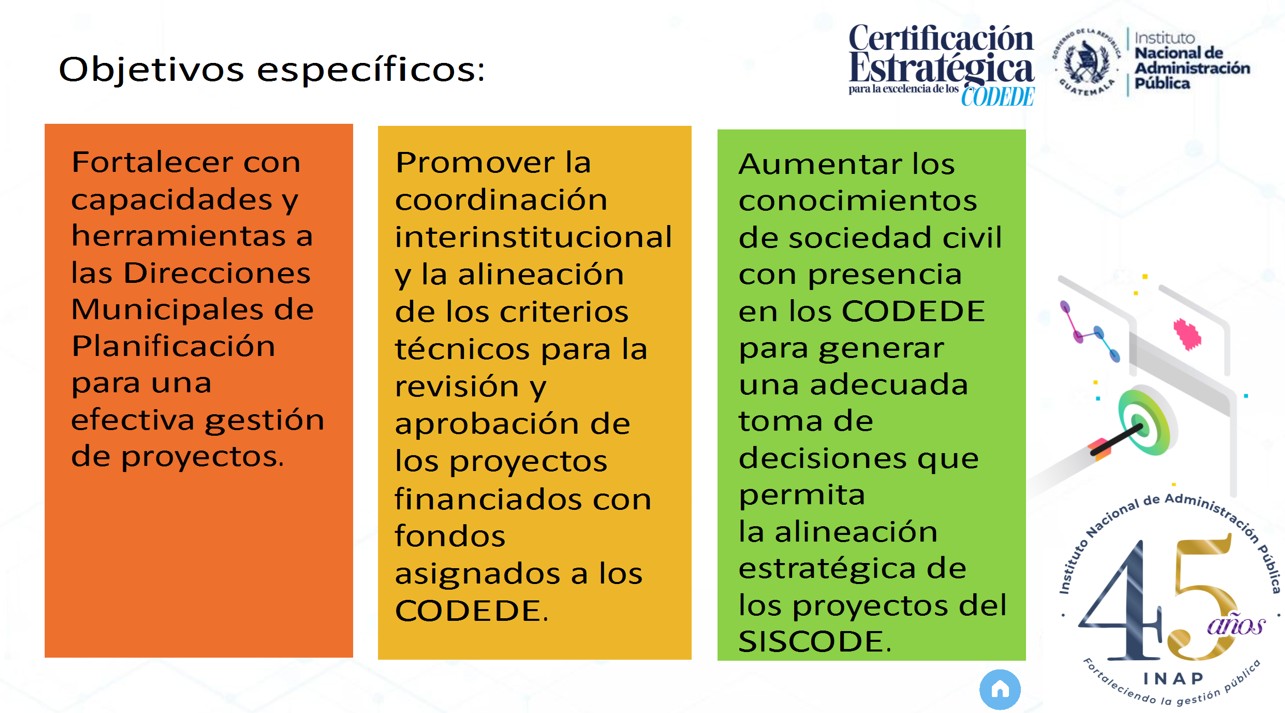 Objetivos específicos:

Certificación Estratégica para la excelencia de los CODEDE

GOBIERNO DE LA REPÚBLICA GUATEMALA

Instituto Nacional de Administración Pública

Fortalecer con capacidades y herramientas a las Direcciones Municipales de Planificación para una efectiva gestión de proyectos.

Promover la coordinación interinstitucional y la alineación de los criterios técnicos para la revisión y aprobación de los proyectos financiados con fondos asignados a los CODEDE.

Aumentar los conocimientos de sociedad civil con presencia en los CODEDE para generar una adecuada toma de decisiones que permita la alineación estratégica de los proyectos del SISCODE.

Instituto Nacional de Administración Pública 45 años INAP Fortaleciendo la gestión pública